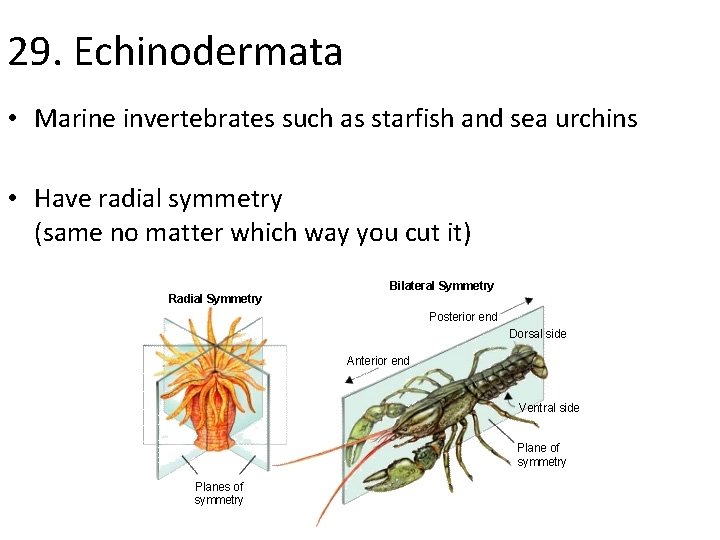 29. Echinodermata

• Marine invertebrates such as starfish and sea urchins

• Have radial symmetry
(same no matter which way you cut it)

Radial Symmetry

Planes of symmetry

Bilateral Symmetry

Posterior end

Dorsal side

Anterior end

Ventral side

Plane of symmetry